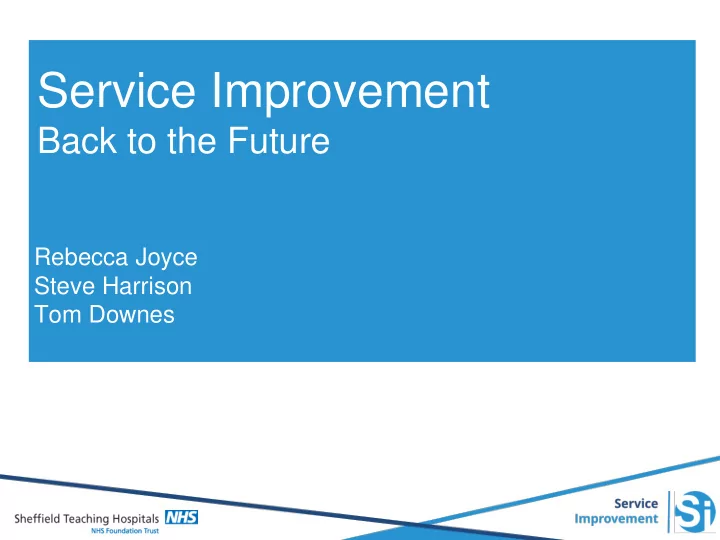 Service Improvement
Back to the Future

Rebecca Joyce
Steve Harrison
Tom Downes

Sheffield Teaching Hospitals NHS
NHS Foundation Trust

Service
Improvement
Si